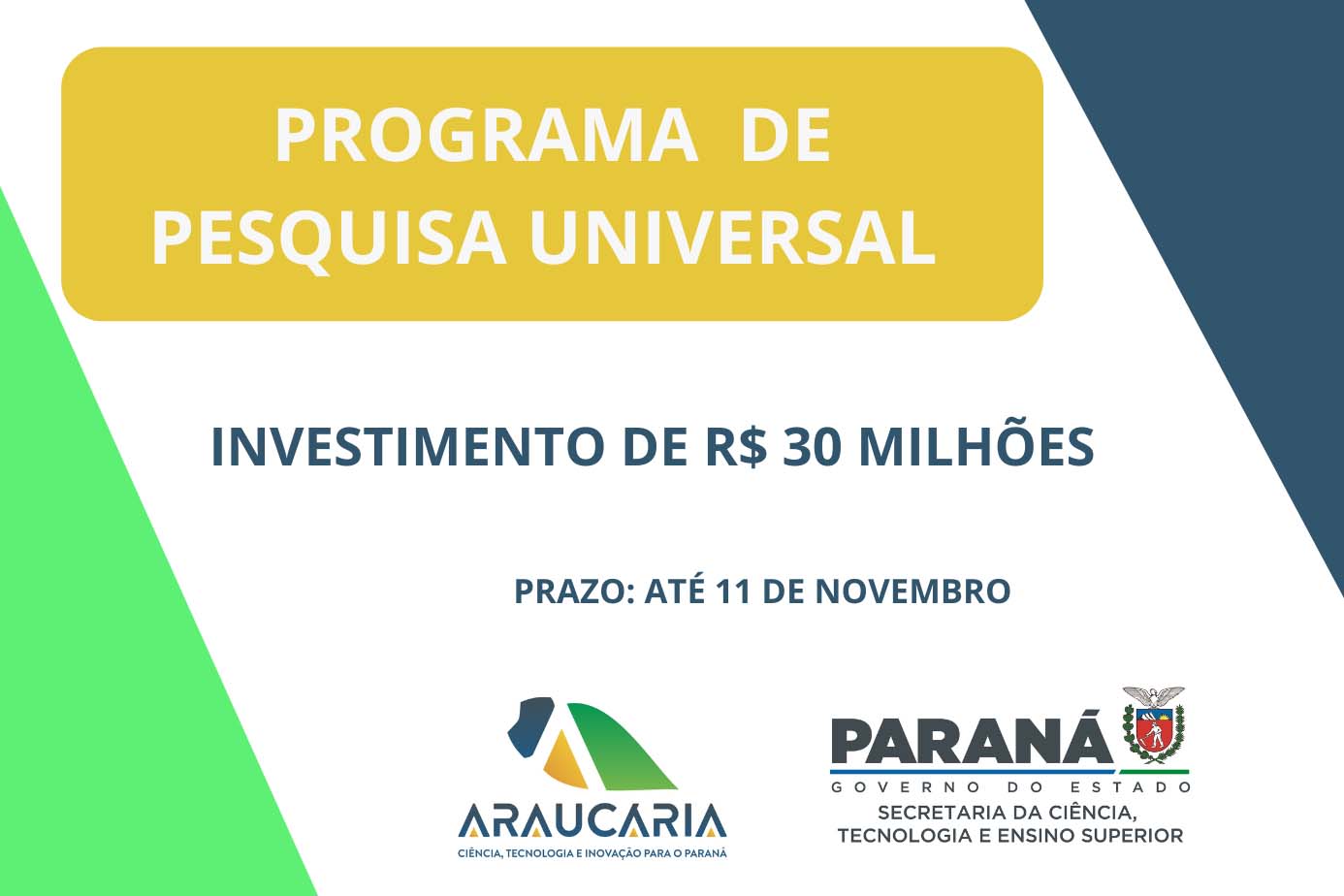 PROGRAMA DE PESQUISA UNIVERSAL

INVESTIMENTO DE R$ 30 MILHÕES

PRAZO: ATÉ 11 DE NOVEMBRO

ARAUCARIA
CIÊNCIA, TECNOLOGIA E INOVAÇÃO PARA O PARANÁ

PARANÁ
GOVERNO DO ESTADO
SECRETARIA DA CIÊNCIA, TECNOLOGIA E ENSINO SUPERIOR